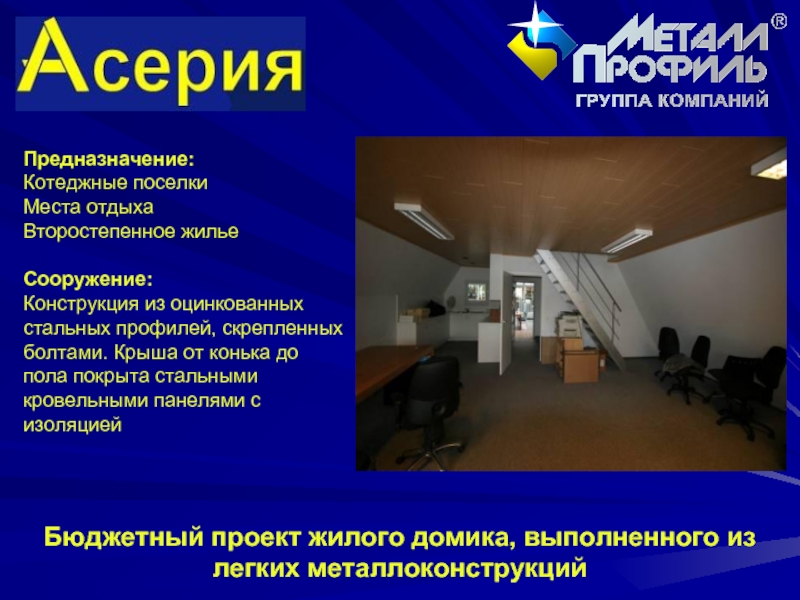 Асерия

МЕТАЛЛ ПРОФИЛЬ®
ГРУППА КОМПАНИЙ

Предназначение:
Котеджные поселки
Места отдыха
Второстепенное жилье

Сооружение:
Конструкция из оцинкованных стальных профилей, скрепленных болтами. Крыша от конька до пола покрыта стальными кровельными панелями с изоляцией

Бюджетный проект жилого домика, выполненного из легких металлоконструкций